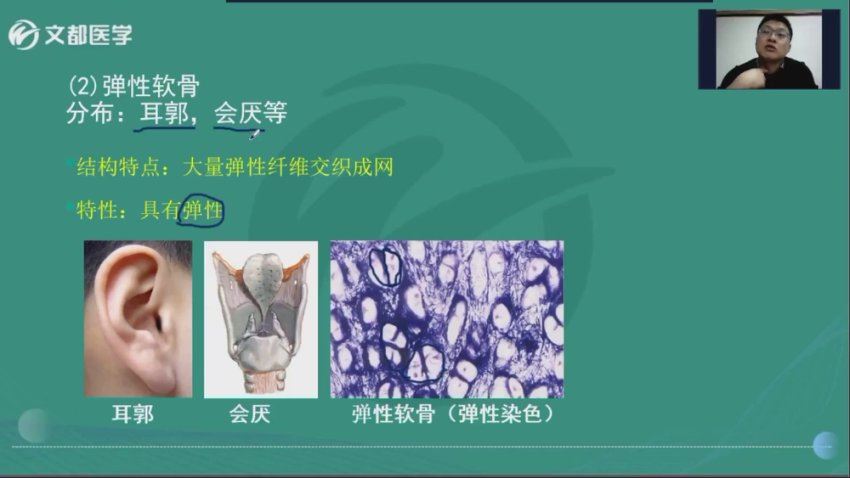 文都医学

(2) 弹性软骨
分布：耳郭，会厌等

结构特点：大量弹性纤维交织成网

特性：具有弹性

耳郭

会厌

弹性软骨（弹性染色）